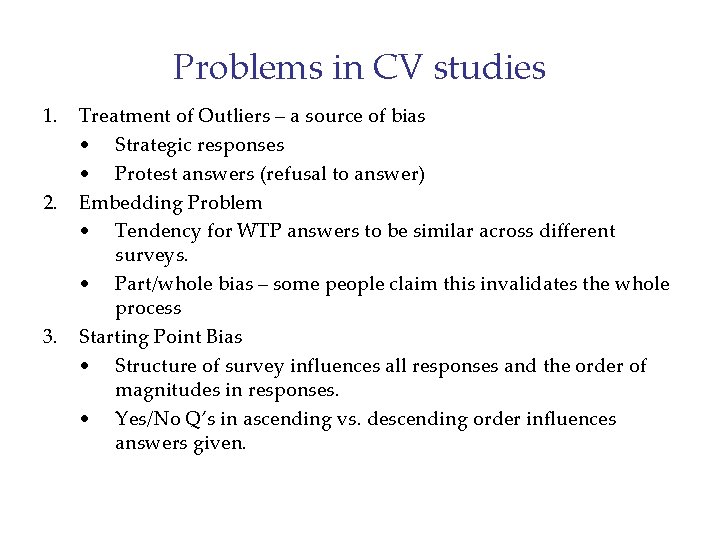 Problems in CV studies

1. Treatment of Outliers – a source of bias
   • Strategic responses
   • Protest answers (refusal to answer)
2. Embedding Problem
   • Tendency for WTP answers to be similar across different surveys.
   • Part/whole bias – some people claim this invalidates the whole process
3. Starting Point Bias
   • Structure of survey influences all responses and the order of magnitudes in responses.
   • Yes/No Q's in ascending vs. descending order influences answers given.